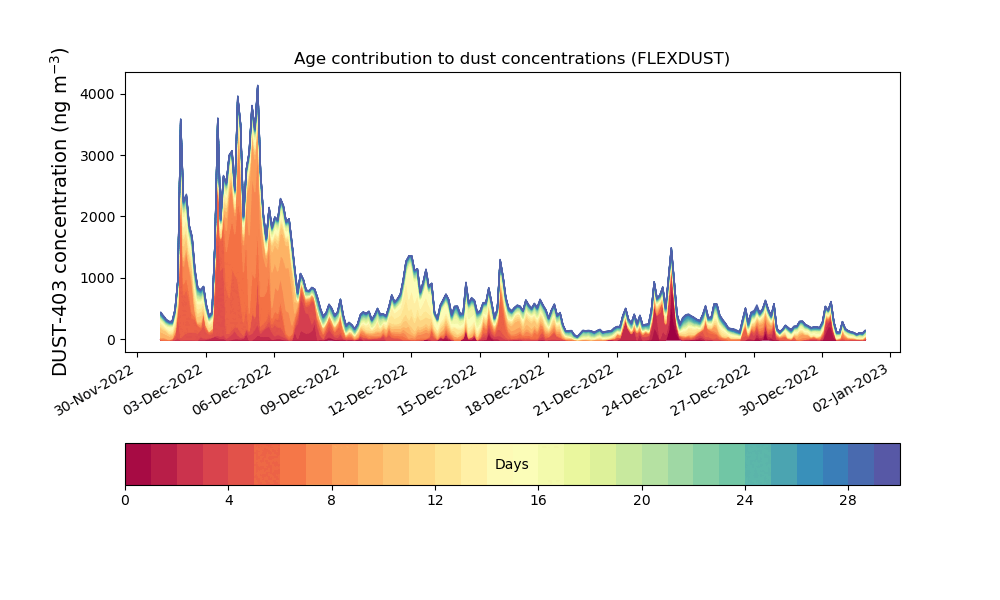 Age contribution to dust concentrations (FLEXDUST)

DUST-403 concentration (ng m$^{-3}$)

4000
3000
2000
1000
0

30-Nov-2022
03-Dec-2022
06-Dec-2022
09-Dec-2022
12-Dec-2022
15-Dec-2022
18-Dec-2022
21-Dec-2022
24-Dec-2022
27-Dec-2022
30-Dec-2022
02-Jan-2023

Days

0
4
8
12
16
20
24
28